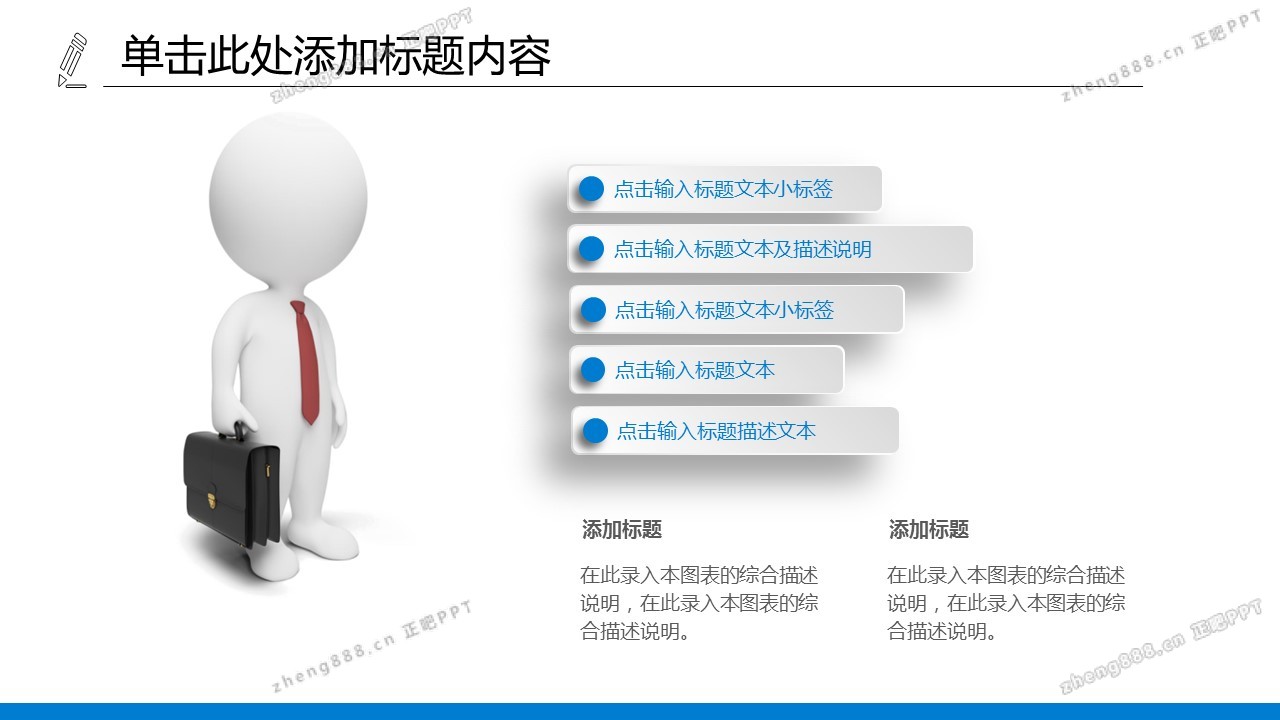 单击此处添加标题内容

zheng888.cn 正吧PPT

zheng888.cn 正吧PPT

点击输入标题文本小标签

点击输入标题文本及描述说明

点击输入标题文本小标签

点击输入标题文本

点击输入标题描述文本

添加标题

在此录入本图表的综合描述说明，在此录入本图表的综合描述说明。

添加标题

在此录入本图表的综合描述说明，在此录入本图表的综合描述说明。

zheng888.cn 正吧PPT

zheng888.cn 正吧PPT